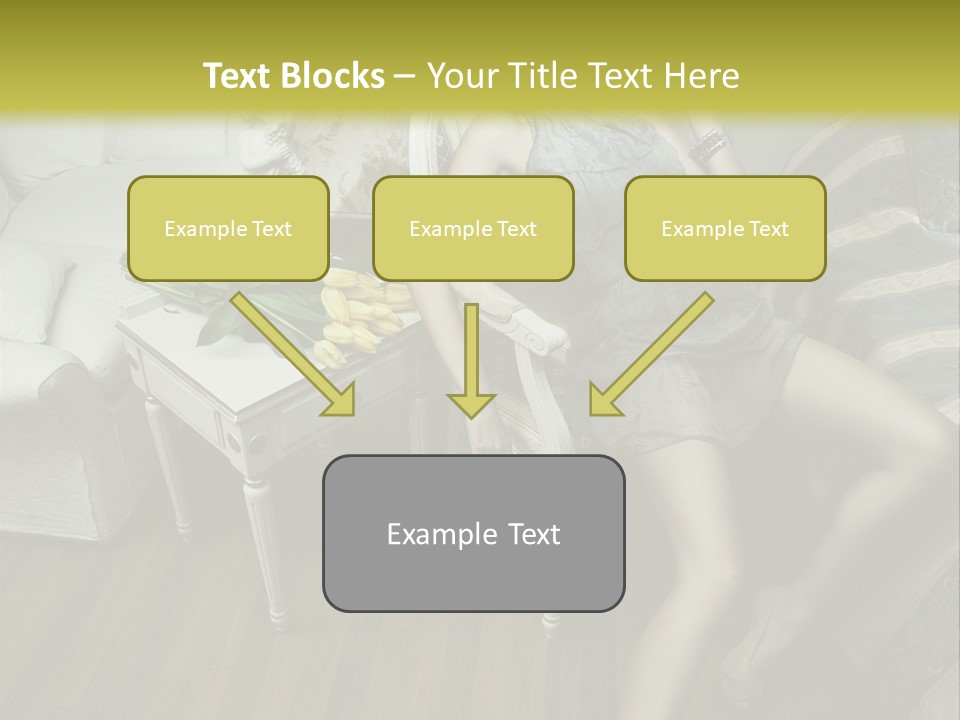 Text Blocks – Your Title Text Here

Example Text

Example Text

Example Text

Example Text